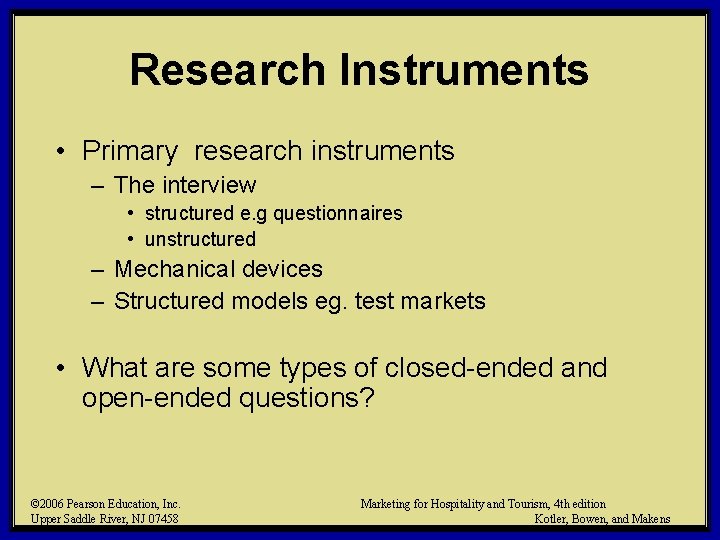 Research Instruments

• Primary research instruments
– The interview
• structured e.g questionnaires
• unstructured
– Mechanical devices
– Structured models eg. test markets

• What are some types of closed-ended and open-ended questions?

©2006 Pearson Education, Inc.
Upper Saddle River, NJ 07458

Marketing for Hospitality and Tourism, 4th edition
Kotler, Bowen, and Makens